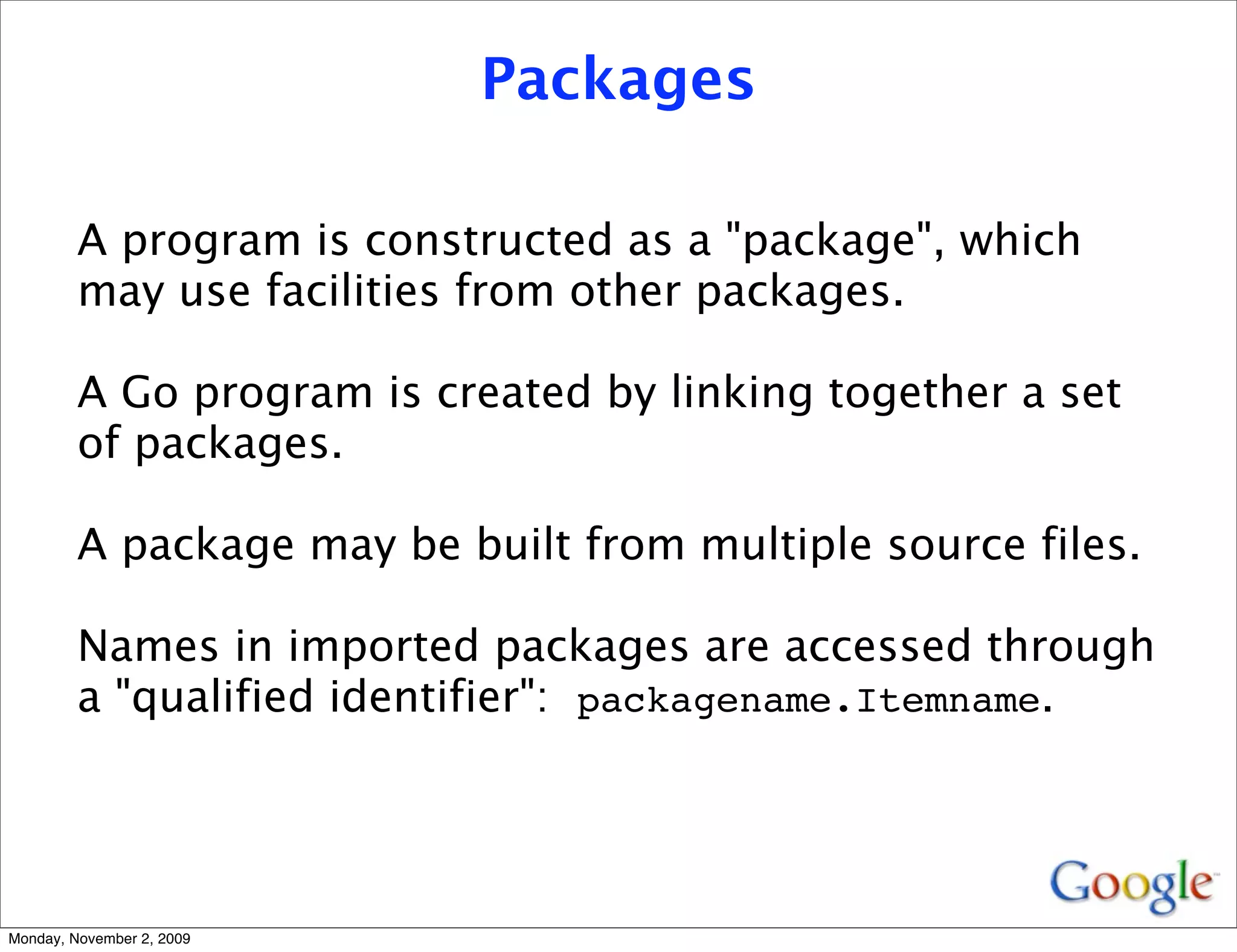 Packages

A program is constructed as a "package", which may use facilities from other packages.

A Go program is created by linking together a set of packages.

A package may be built from multiple source files.

Names in imported packages are accessed through a "qualified identifier": packagename.Itemname.

Google

Monday, November 2, 2009